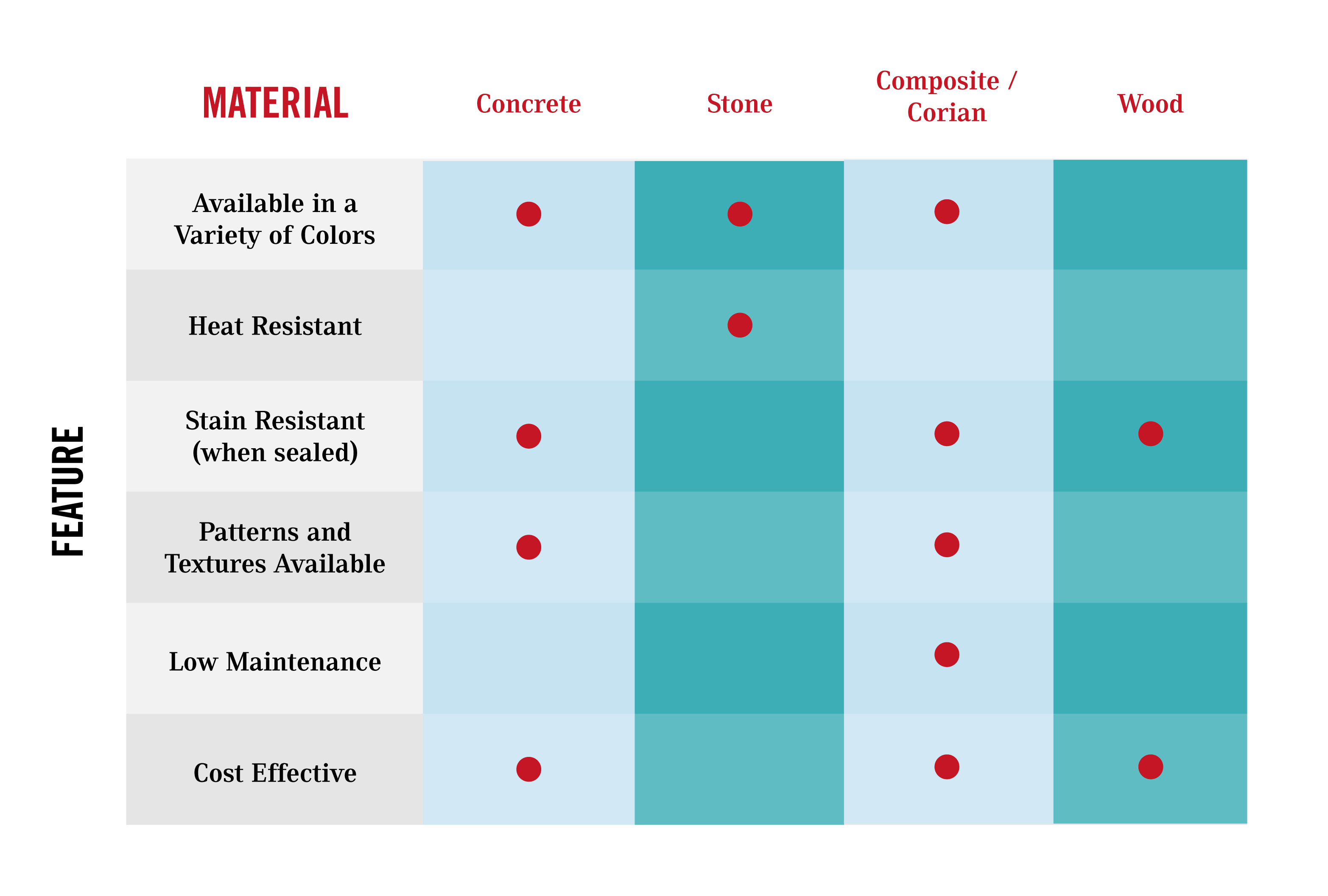 FEATURE

| MATERIAL | Concrete | Stone | Composite / Corian | Wood |
|---|---|---|---|---|
| Available in a Variety of Colors | ● | ● | ● | |
| Heat Resistant | | ● | | |
| Stain Resistant (when sealed) | ● | | ● | ● |
| Patterns and Textures Available | ● | | ● | |
| Low Maintenance | | | ● | |
| Cost Effective | ● | | ● | ● |